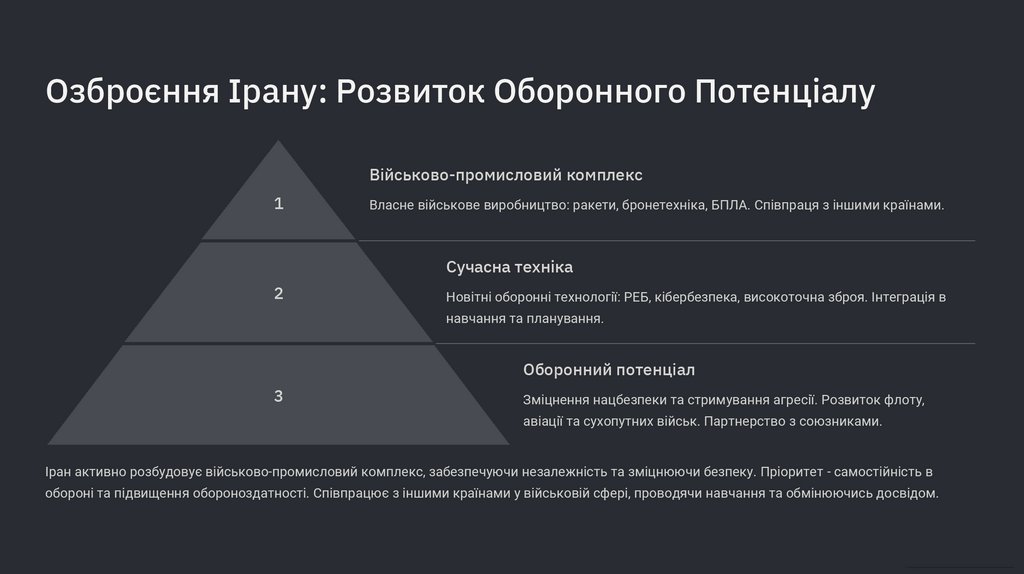 Озброєння Ірану: Розвиток Оборонного Потенціалу

1

Військово-промисловий комплекс

Власне військове виробництво: ракети, бронетехніка, БПЛА. Співпраця з іншими країнами.

2

Сучасна техніка

Новітні оборонні технології: РЕБ, кібербезпека, високоточна зброя. Інтеграція в навчання та планування.

3

Оборонний потенціал

Зміцнення нацбезпеки та стримування агресії. Розвиток флоту, авіації та сухопутних військ. Партнерство з союзниками.

Іран активно розбудовує військово-промисловий комплекс, забезпечуючи незалежність та зміцнюючи безпеку. Пріоритет - самостійність в обороні та підвищення обороноздатності. Співпрацює з іншими країнами у військовій сфері, проводячи навчання та обмінюючись досвідом.